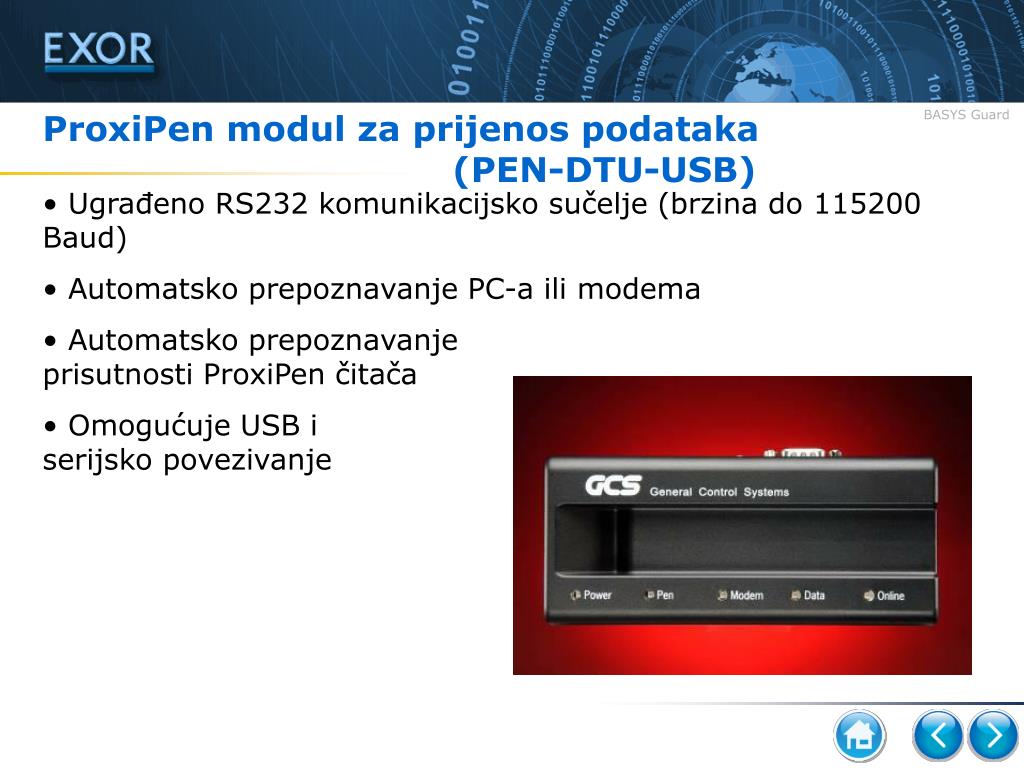 EXOR

BASYS Guard

ProxiPen modul za prijenos podataka (PEN-DTU-USB)

• Ugrađeno RS232 komunikacijsko sučelje (brzina do 115200 Baud)

• Automatsko prepoznavanje PC-a ili modema

• Automatsko prepoznavanje prisutnosti ProxiPen čitača

• Omogućuje USB i serijsko povezivanje

GCS General Control Systems

Power Pen Modem Data Online